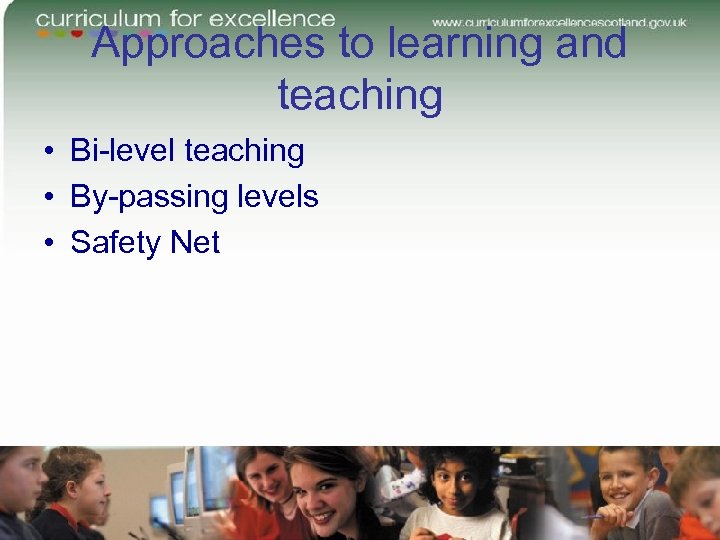 curriculum for excellence

www.curriculumforexcellencescotland.gov.uk

Approaches to learning and teaching

• Bi-level teaching
• By-passing levels
• Safety Net